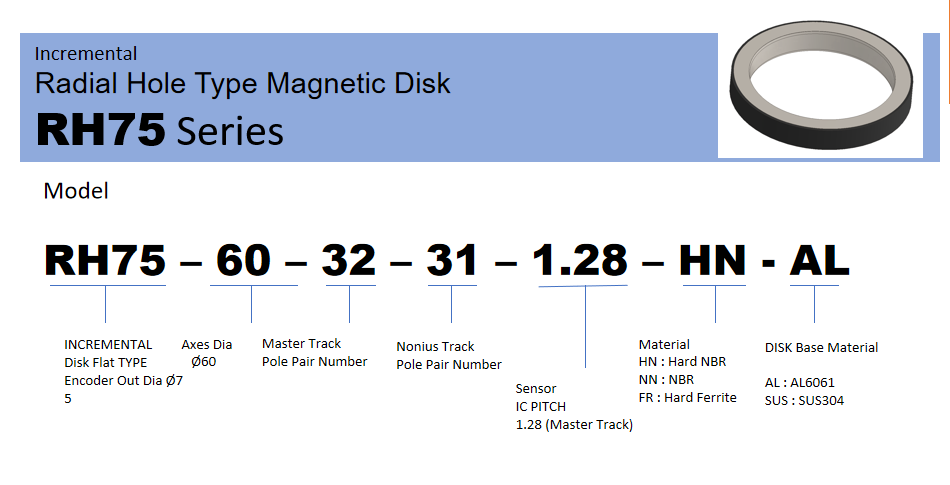 Incremental
Radial Hole Type Magnetic Disk
RH75 Series

Model

RH75 – 60 – 32 – 31 – 1.28 – HN - AL

INCREMENTAL Disk Flat TYPE Encoder Out Dia Ø75

Axes Dia Ø60

Master Track Pole Pair Number

Nonius Track Pole Pair Number

Sensor IC PITCH 1.28 (Master Track)

Material
HN : Hard NBR
NN : NBR
FR : Hard Ferrite

DISK Base Material

AL : AL6061
SUS : SUS304